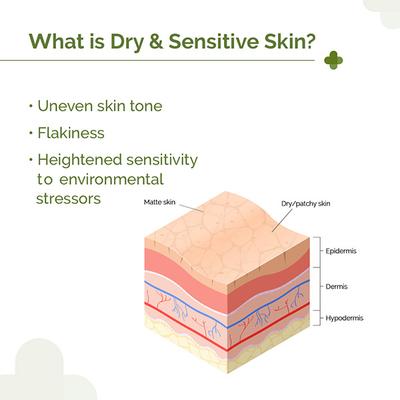 What is Dry & Sensitive Skin?

• Uneven skin tone

• Flakiness

• Heightened sensitivity to environmental stressors

Matte skin

Dry/patchy skin

Epidermis

Dermis

Hypodermis